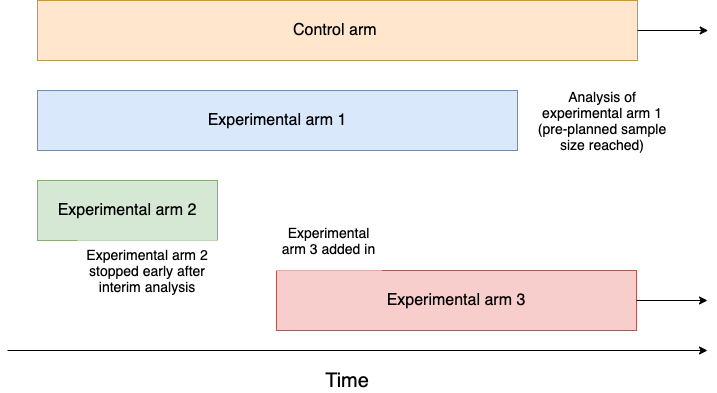 Control arm

Experimental arm 1

Analysis of experimental arm 1 (pre-planned sample size reached)

Experimental arm 2

Experimental arm 2 stopped early after interim analysis

Experimental arm 3 added in

Experimental arm 3

Time